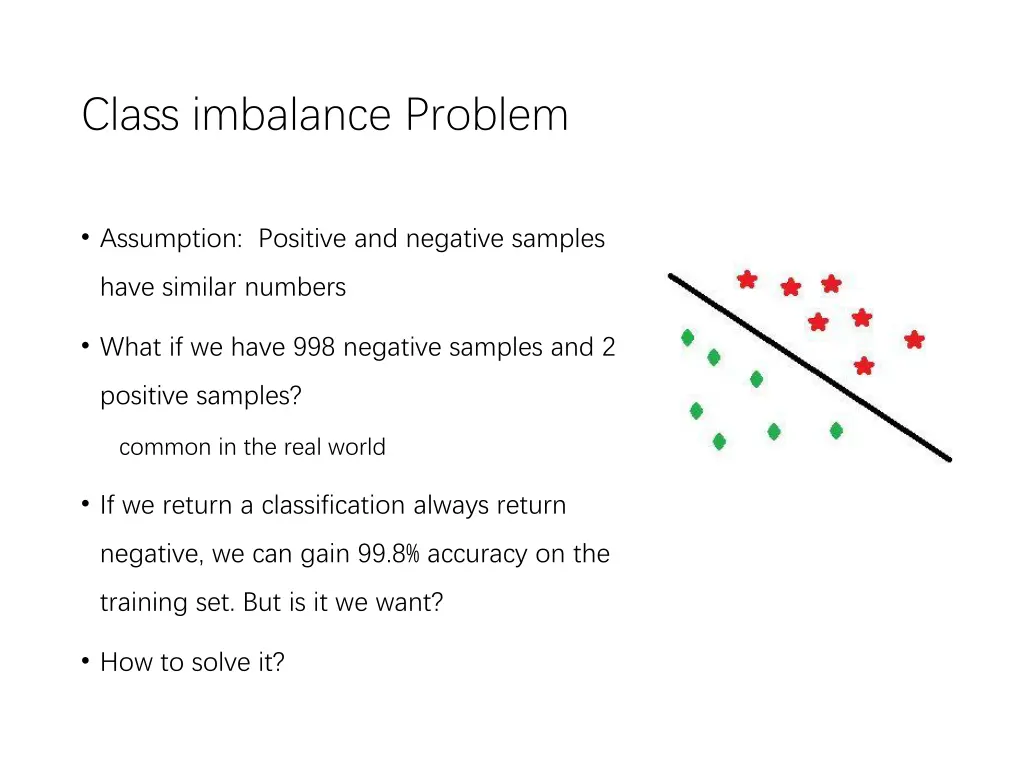 Class imbalance Problem

• Assumption: Positive and negative samples have similar numbers

• What if we have 998 negative samples and 2 positive samples?

common in the real world

• If we return a classification always return negative, we can gain 99.8% accuracy on the training set. But is it we want?

• How to solve it?